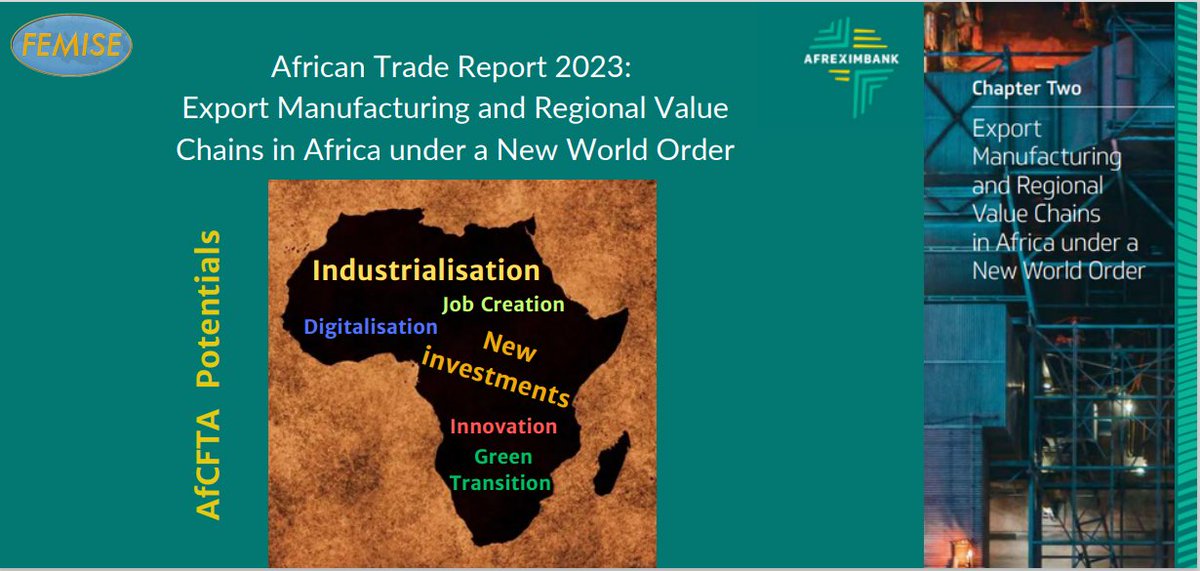 FEMISE

African Trade Report 2023:
Export Manufacturing and Regional Value Chains in Africa under a New World Order

AFREXIMBANK

AfCFTA Potentials

Industrialisation
Job Creation
Digitalisation
New investments
Innovation
Green Transition

Chapter Two
Export Manufacturing and Regional Value Chains in Africa under a New World Order